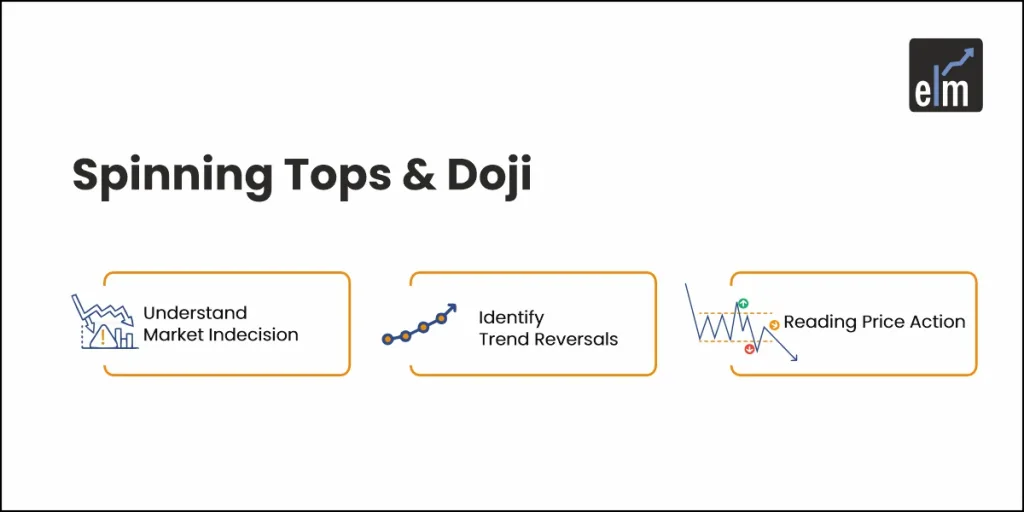 elm

Spinning Tops & Doji

Understand Market Indecision

Identify Trend Reversals

Reading Price Action